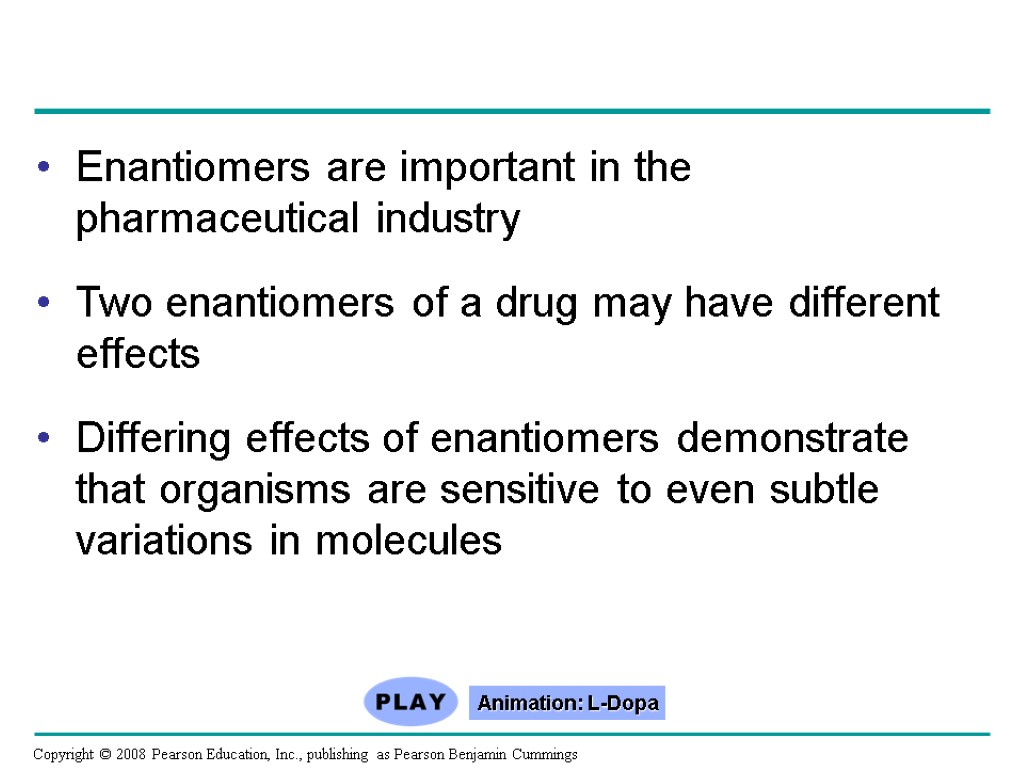 • Enantiomers are important in the pharmaceutical industry

• Two enantiomers of a drug may have different effects

• Differing effects of enantiomers demonstrate that organisms are sensitive to even subtle variations in molecules

PLAY Animation: L-Dopa

Copyright © 2008 Pearson Education, Inc., publishing as Pearson Benjamin Cummings